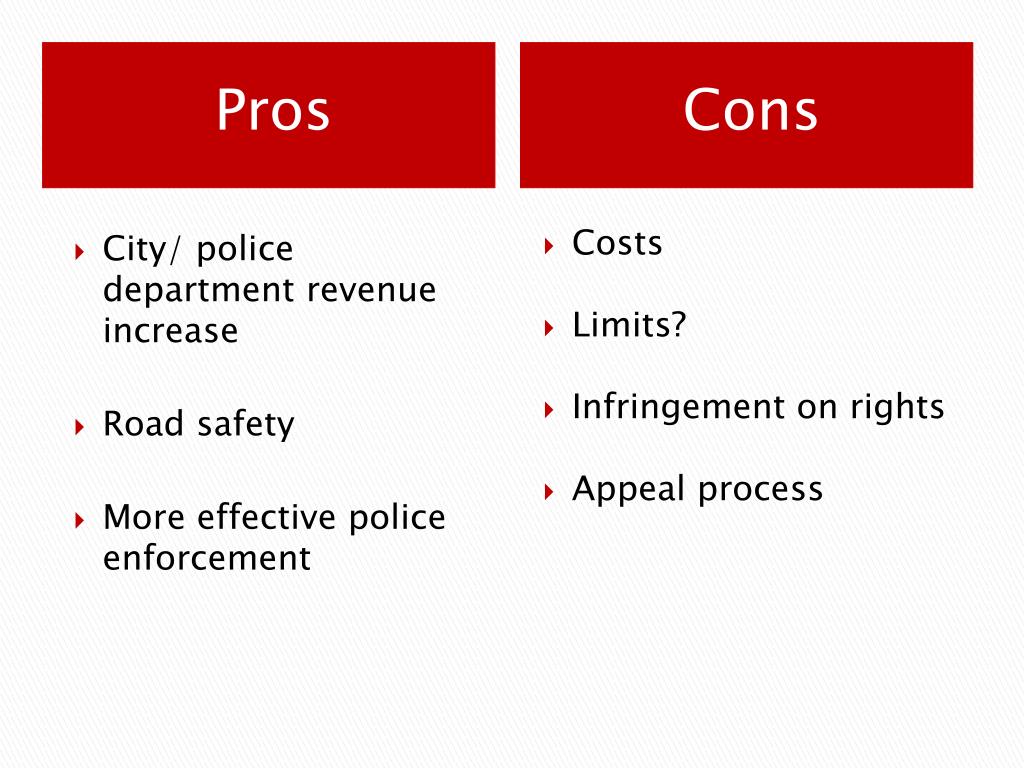 Pros

City/ police department revenue increase

Road safety

More effective police enforcement

Cons

Costs

Limits?

Infringement on rights

Appeal process